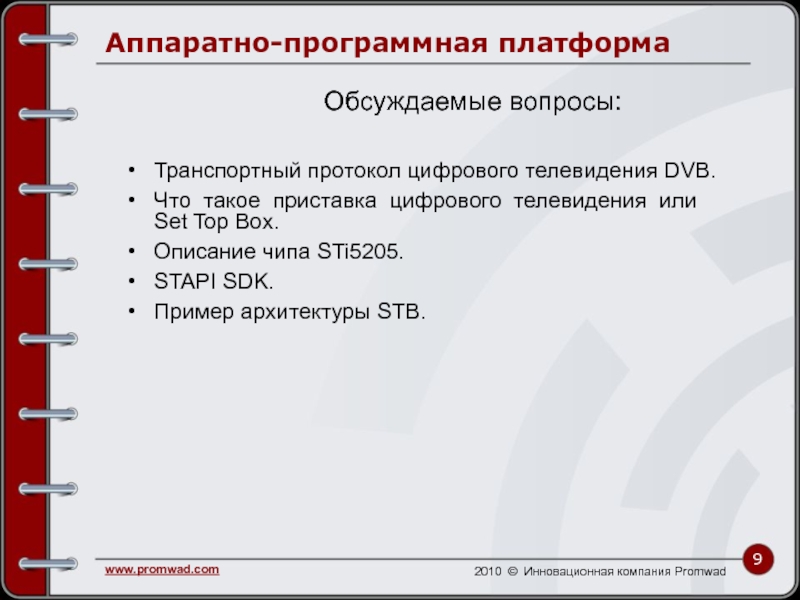 Аппаратно-программная платформа

Обсуждаемые вопросы:

• Транспортный протокол цифрового телевидения DVB.
• Что такое приставка цифрового телевидения или Set Top Box.
• Описание чипа STi5205.
• STAPI SDK.
• Пример архитектуры STB.

www.promwad.com

2010 © Инновационная компания Promwad

9